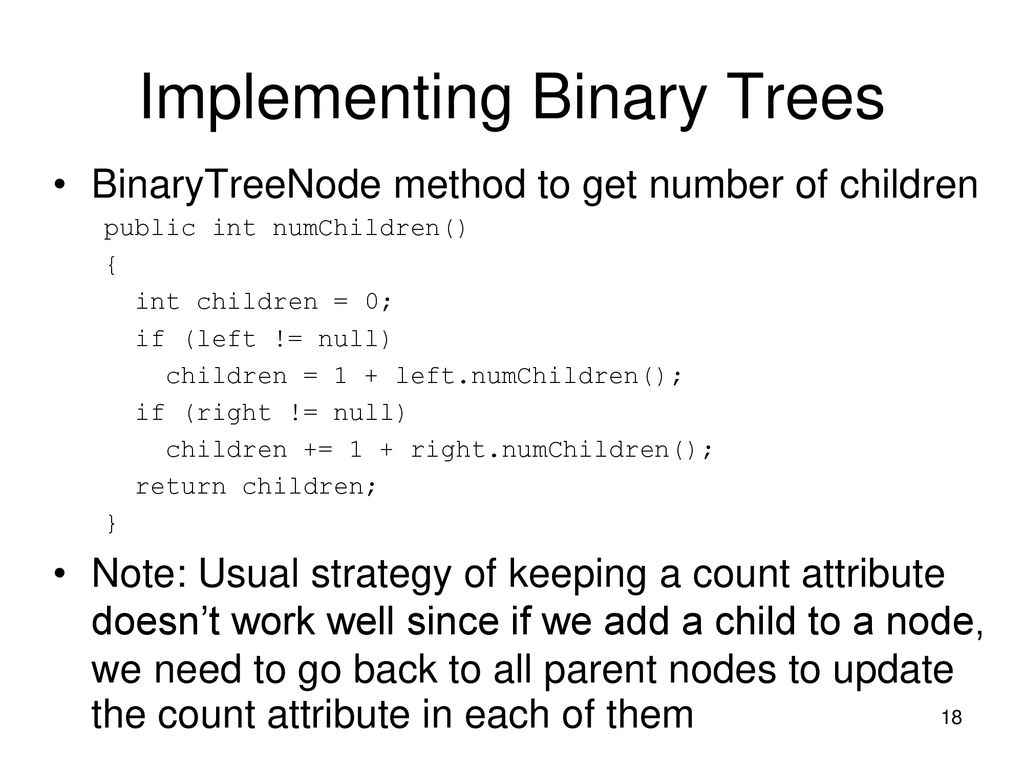 Implementing Binary Trees

• BinaryTreeNode method to get number of children

public int numChildren()
{
  int children = 0;
  if (left != null)
    children = 1 + left.numChildren();
  if (right != null)
    children += 1 + right.numChildren();
  return children;
}

• Note: Usual strategy of keeping a count attribute doesn't work well since if we add a child to a node, we need to go back to all parent nodes to update the count attribute in each of them

18